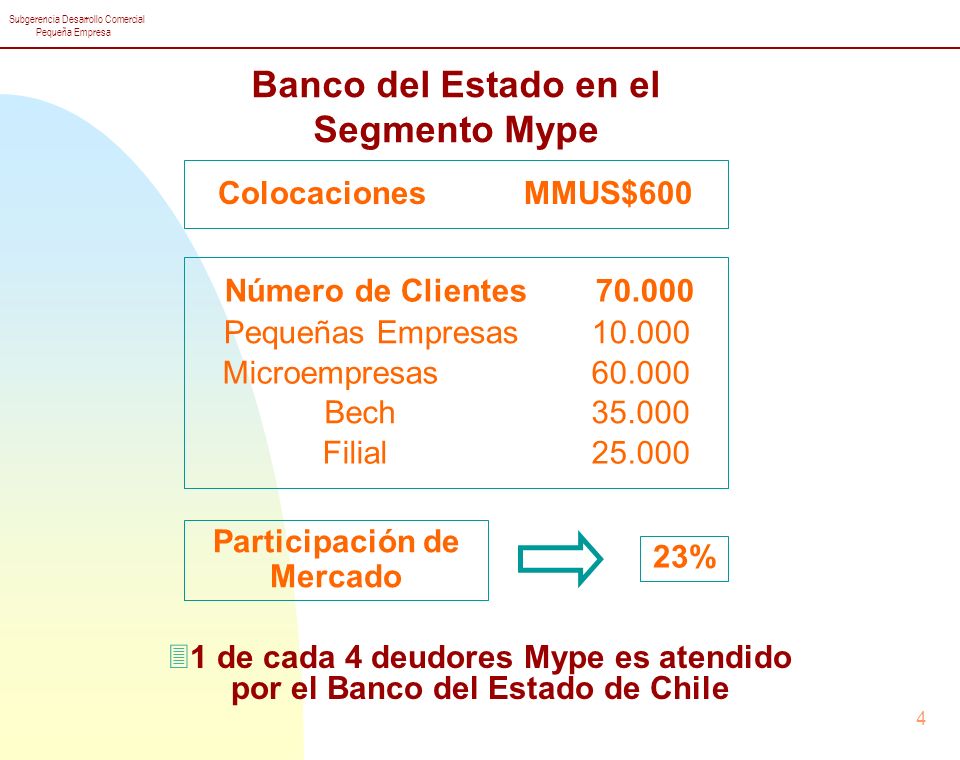 Subgerencia Desarrollo Comercial
Pequeña Empresa

Banco del Estado en el Segmento Mype

Colocaciones MMUS$600

Número de Clientes 70.000
Pequeñas Empresas 10.000
Microempresas 60.000
Bech 35.000
Filial 25.000

Participación de Mercado

23%

1 de cada 4 deudores Mype es atendido por el Banco del Estado de Chile

4